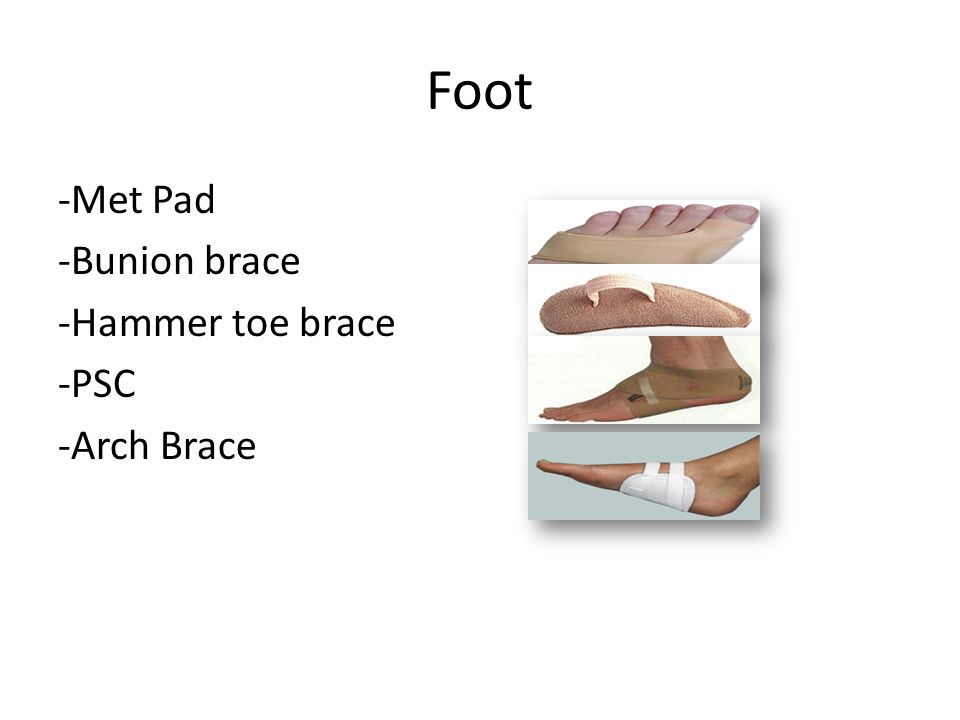 Foot

-Met Pad
-Bunion brace
-Hammer toe brace
-PSC
-Arch Brace